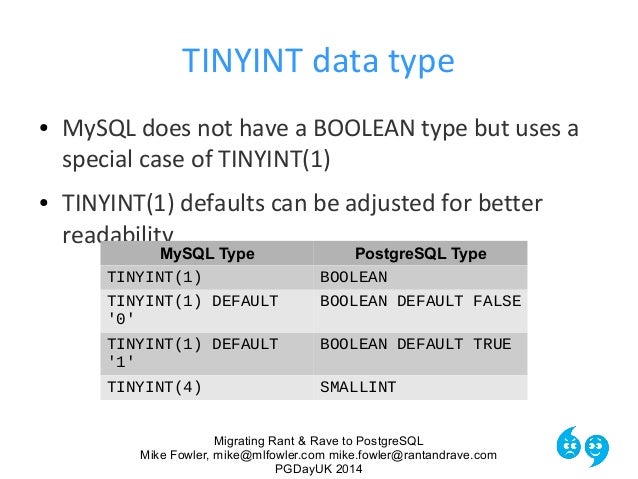 TINYINT data type

• MySQL does not have a BOOLEAN type but uses a special case of TINYINT(1)

• TINYINT(1) defaults can be adjusted for better readability

| MySQL Type | PostgreSQL Type |
|---|---|
| TINYINT(1) | BOOLEAN |
| TINYINT(1) DEFAULT '0' | BOOLEAN DEFAULT FALSE |
| TINYINT(1) DEFAULT '1' | BOOLEAN DEFAULT TRUE |
| TINYINT(4) | SMALLINT |

Migrating Rant & Rave to PostgreSQL
Mike Fowler, mike@mlfowler.com mike.fowler@rantandrave.com
PGDayUK 2014